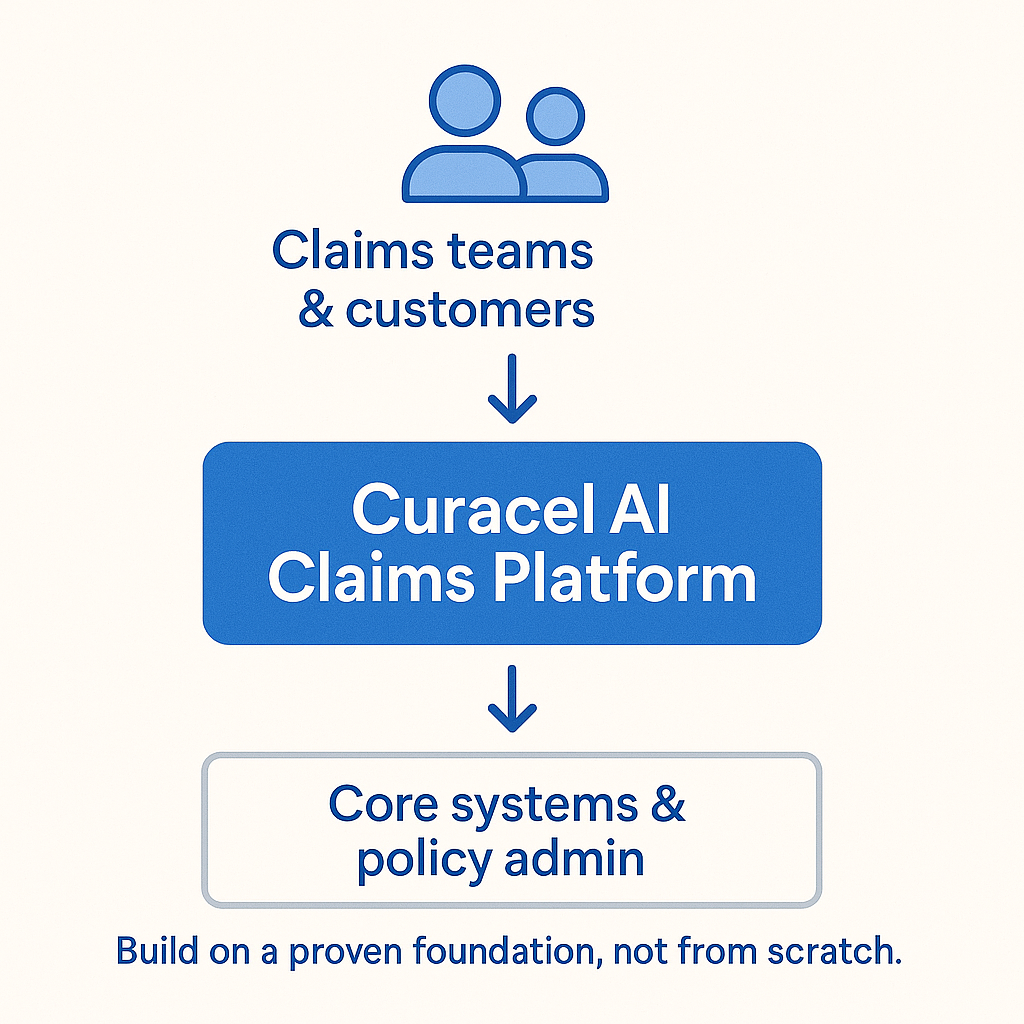 Claims teams & customers

Curacel AI Claims Platform

Core systems & policy admin

Build on a proven foundation, not from scratch.